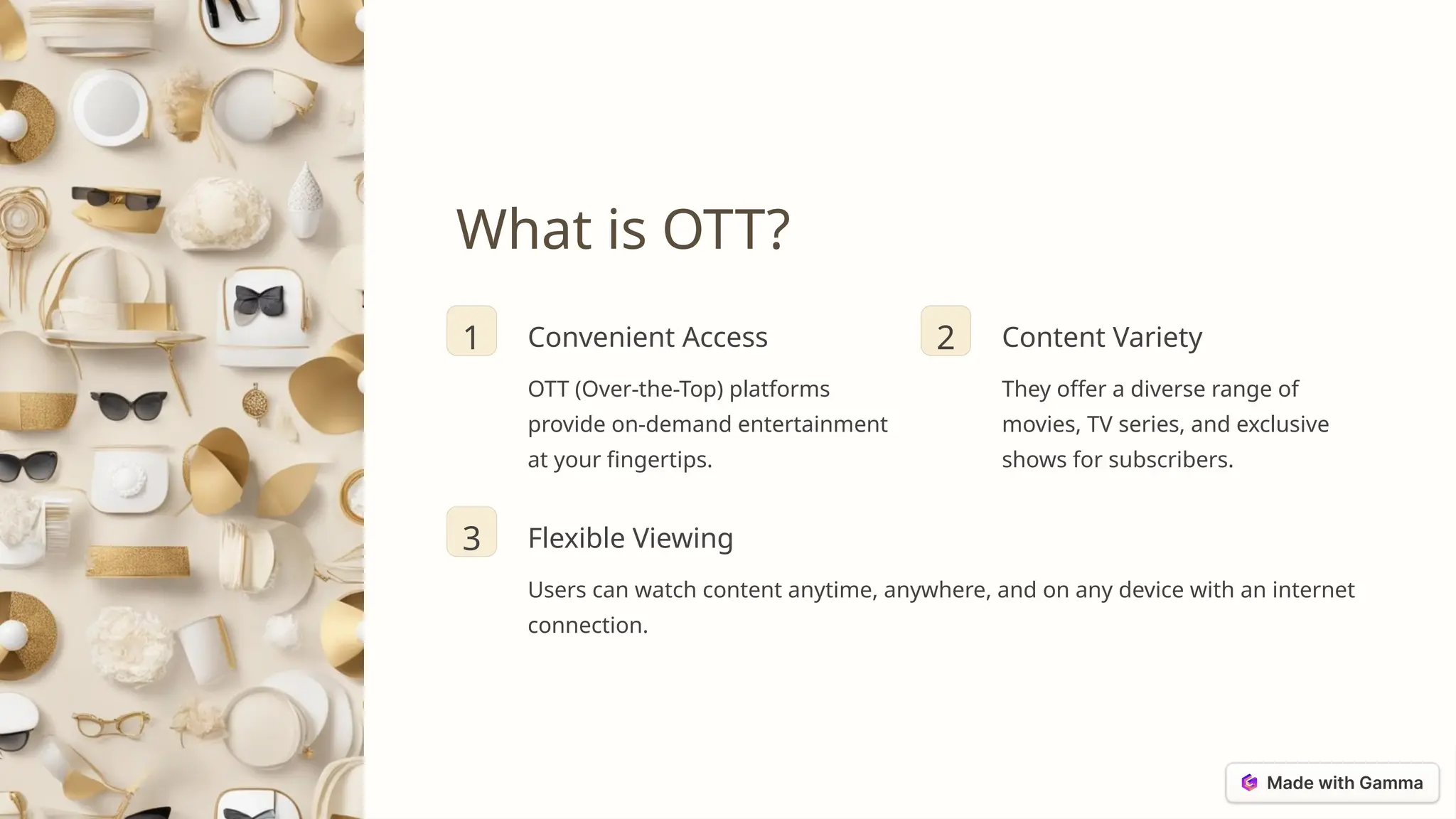 What is OTT?

1

Convenient Access

OTT (Over-the-Top) platforms provide on-demand entertainment at your fingertips.

2

Content Variety

They offer a diverse range of movies, TV series, and exclusive shows for subscribers.

3

Flexible Viewing

Users can watch content anytime, anywhere, and on any device with an internet connection.

Made with Gamma